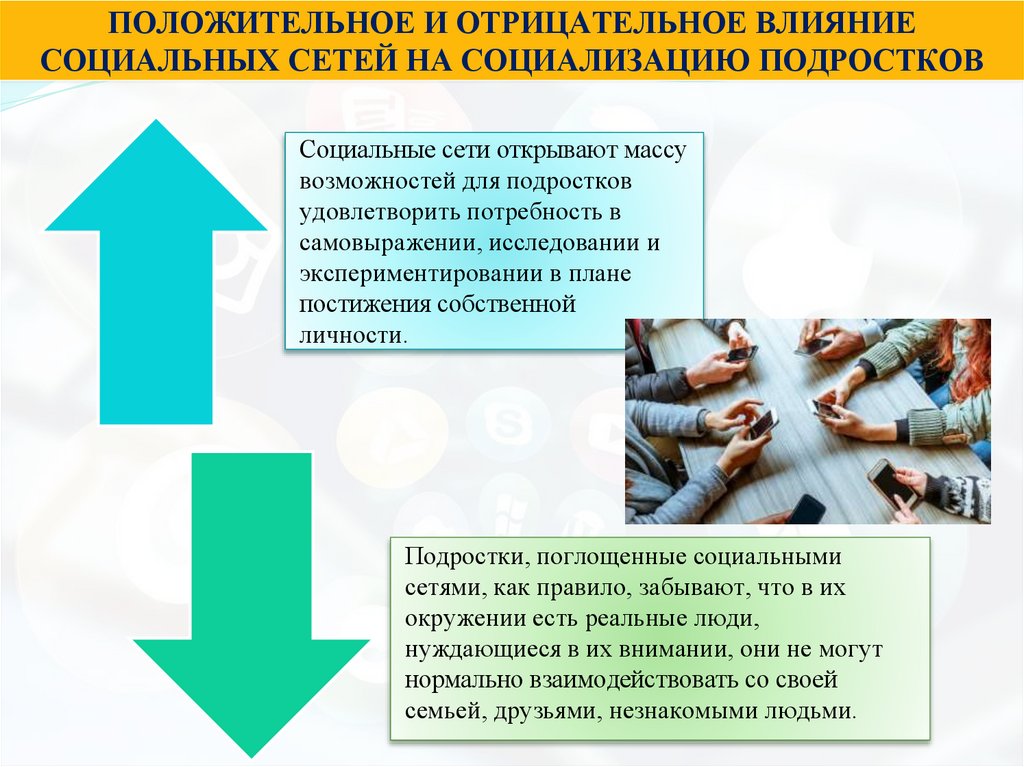 ПОЛОЖИТЕЛЬНОЕ И ОТРИЦАТЕЛЬНОЕ ВЛИЯНИЕ СОЦИАЛЬНЫХ СЕТЕЙ НА СОЦИАЛИЗАЦИЮ ПОДРОСТКОВ

Социальные сети открывают массу возможностей для подростков удовлетворить потребность в самовыражении, исследовании и экспериментировании в плане постижения собственной личности.

Подростки, поглощенные социальными сетями, как правило, забывают, что в их окружении есть реальные люди, нуждающиеся в их внимании, они не могут нормально взаимодействовать со своей семьей, друзьями, незнакомыми людьми.